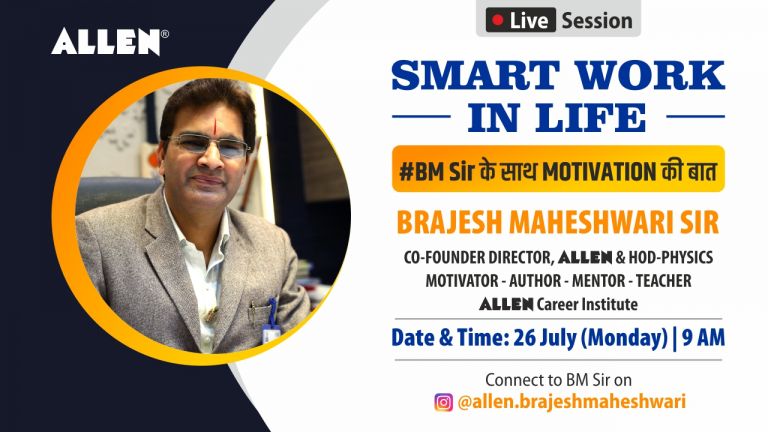 ALLEN®

Live Session

SMART WORK IN LIFE

#BM Sir के साथ MOTIVATION की बात

BRAJESH MAHESHWARI SIR

CO-FOUNDER DIRECTOR, ALLEN & HOD-PHYSICS
MOTIVATOR - AUTHOR - MENTOR - TEACHER
ALLEN Career Institute

Date & Time: 26 July (Monday) | 9 AM

Connect to BM Sir on
@allen.brajeshmaheshwari